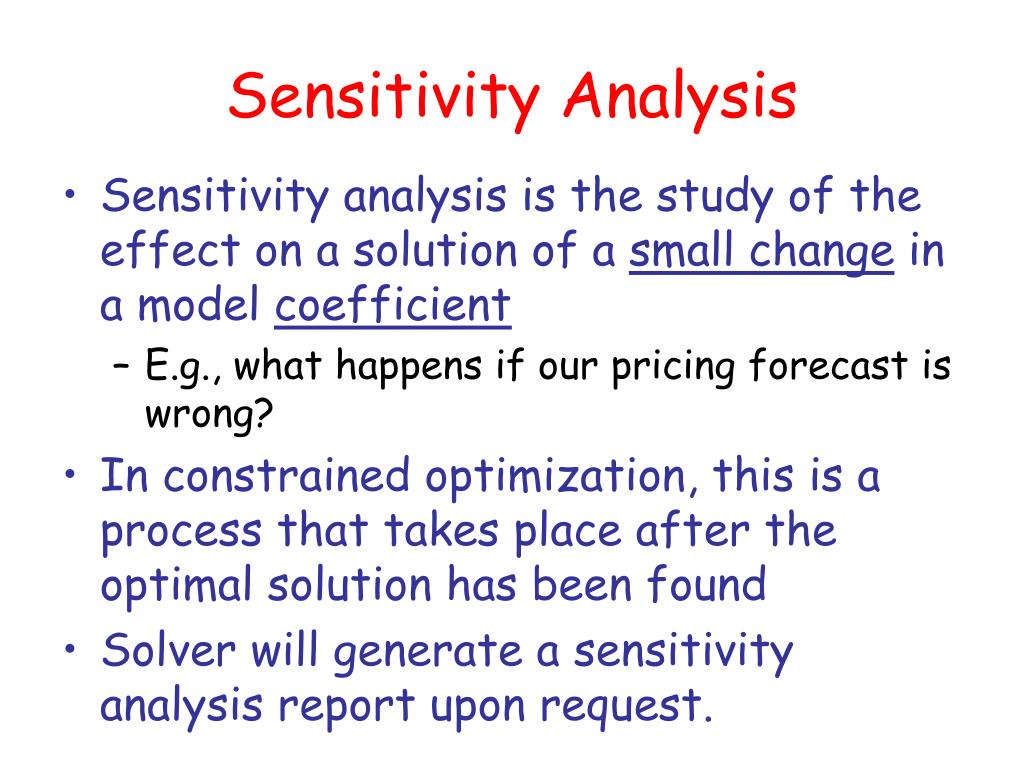 Sensitivity Analysis

• Sensitivity analysis is the study of the effect on a solution of a small change in a model coefficient

– E.g., what happens if our pricing forecast is wrong?

• In constrained optimization, this is a process that takes place after the optimal solution has been found

• Solver will generate a sensitivity analysis report upon request.